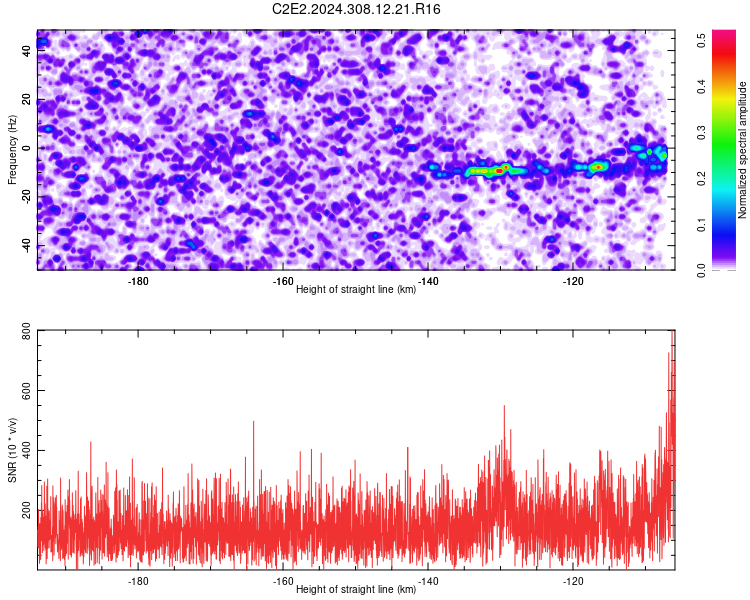 C2E2.2024.308.12.21.R16

Frequency (Hz)
40
20
0
-20
-40
-180
-160
-140
-120
Height of straight line (km)

Normalized spectral amplitude
0.0
0.1
0.2
0.3
0.4
0.5

SNR (10 * v/v)
800
600
400
200
-180
-160
-140
-120
Height of straight line (km)